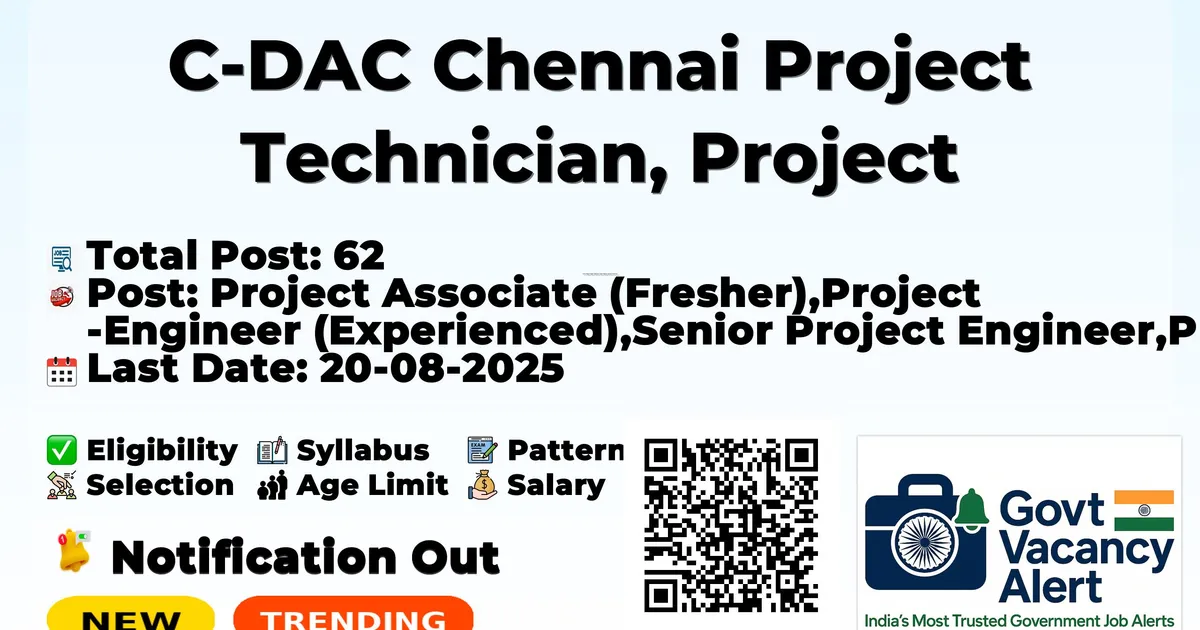 C-DAC Chennai Project Technician, Project

Total Post: 62
Post: Project Associate (Fresher),Project -Engineer (Experienced),Senior Project Engineer,P
Last Date: 20-08-2025

Eligibility Syllabus Pattern
Selection Age Limit Salary

Notification Out

NEW TRENDING

Govt Vacancy Alert
India's Most Trusted Government Job Alerts